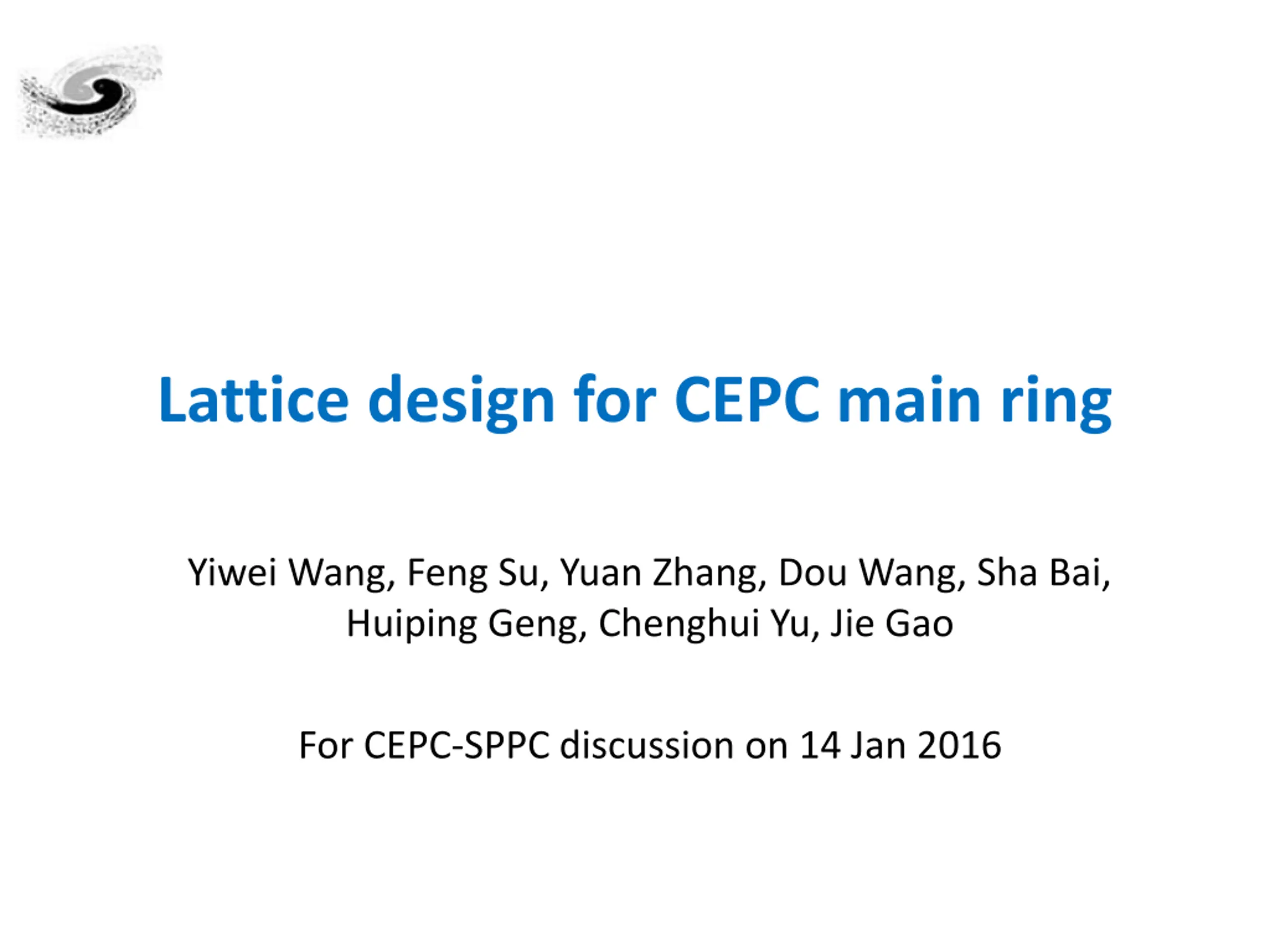 Lattice design for CEPC main ring

Yiwei Wang, Feng Su, Yuan Zhang, Dou Wang, Sha Bai, Huiping Geng, Chenghui Yu, Jie Gao

For CEPC-SPPC discussion on 14 Jan 2016